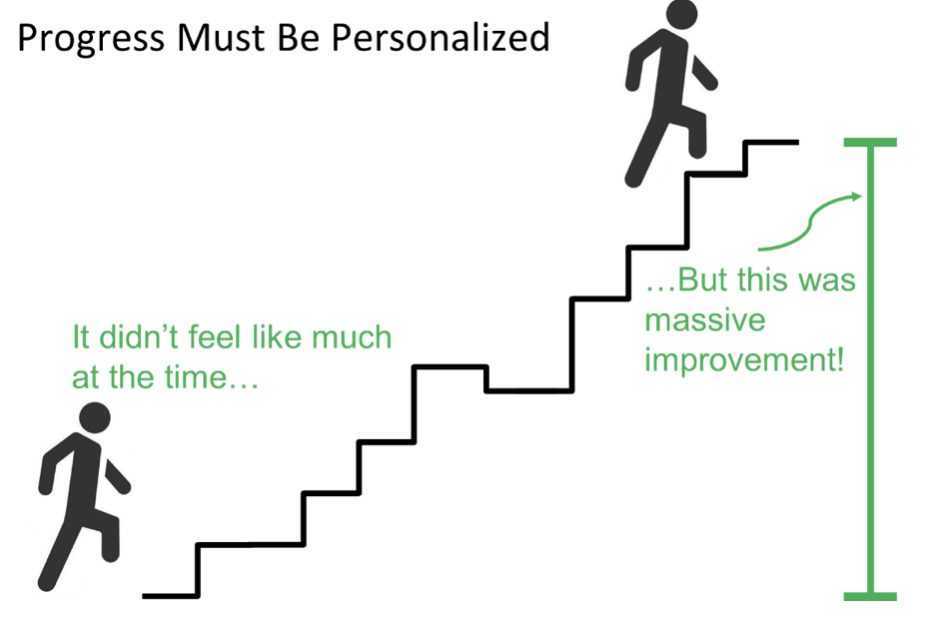 Progress Must Be Personalized

It didn't feel like much at the time…

…But this was massive improvement!